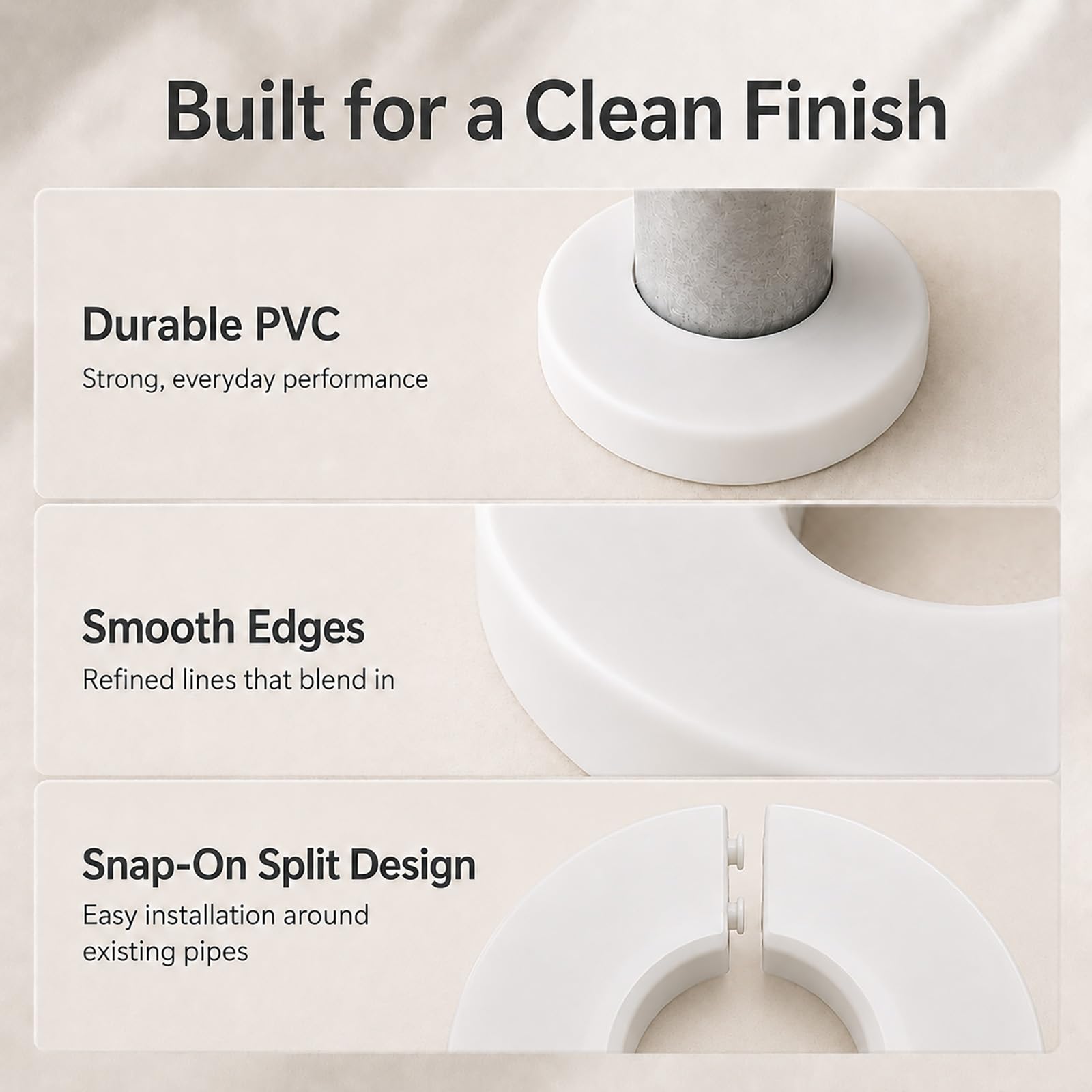 Built for a Clean Finish

Durable PVC
Strong, everyday performance

Smooth Edges
Refined lines that blend in

Snap-On Split Design
Easy installation around existing pipes